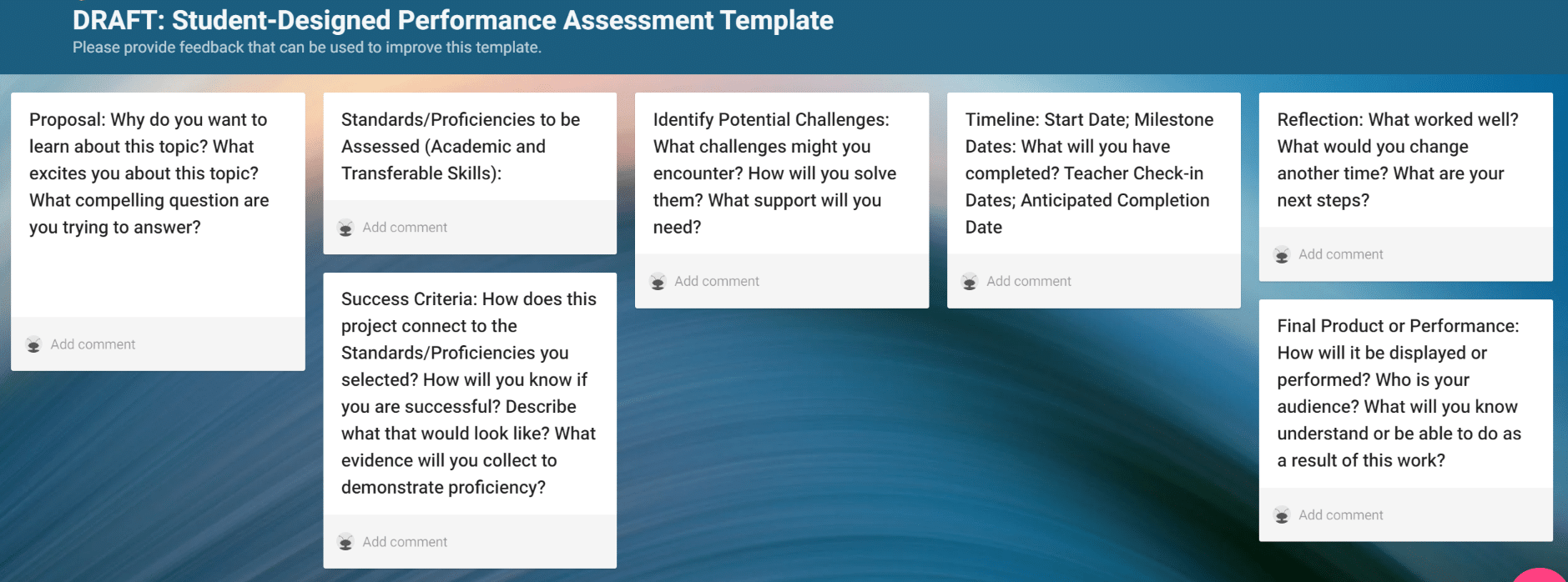 DRAFT: Student-Designed Performance Assessment Template

Please provide feedback that can be used to improve this template.

Proposal: Why do you want to learn about this topic? What excites you about this topic? What compelling question are you trying to answer?

Add comment

Standards/Proficiencies to be Assessed (Academic and Transferable Skills):

Add comment

Success Criteria: How does this project connect to the Standards/Proficiencies you selected? How will you know if you are successful? Describe what that would look like? What evidence will you collect to demonstrate proficiency?

Add comment

Identify Potential Challenges: What challenges might you encounter? How will you solve them? What support will you need?

Add comment

Timeline: Start Date; Milestone Dates: What will you have completed? Teacher Check-in Dates; Anticipated Completion Date

Add comment

Reflection: What worked well? What would you change another time? What are your next steps?

Add comment

Final Product or Performance: How will it be displayed or performed? Who is your audience? What will you know understand or be able to do as a result of this work?

Add comment